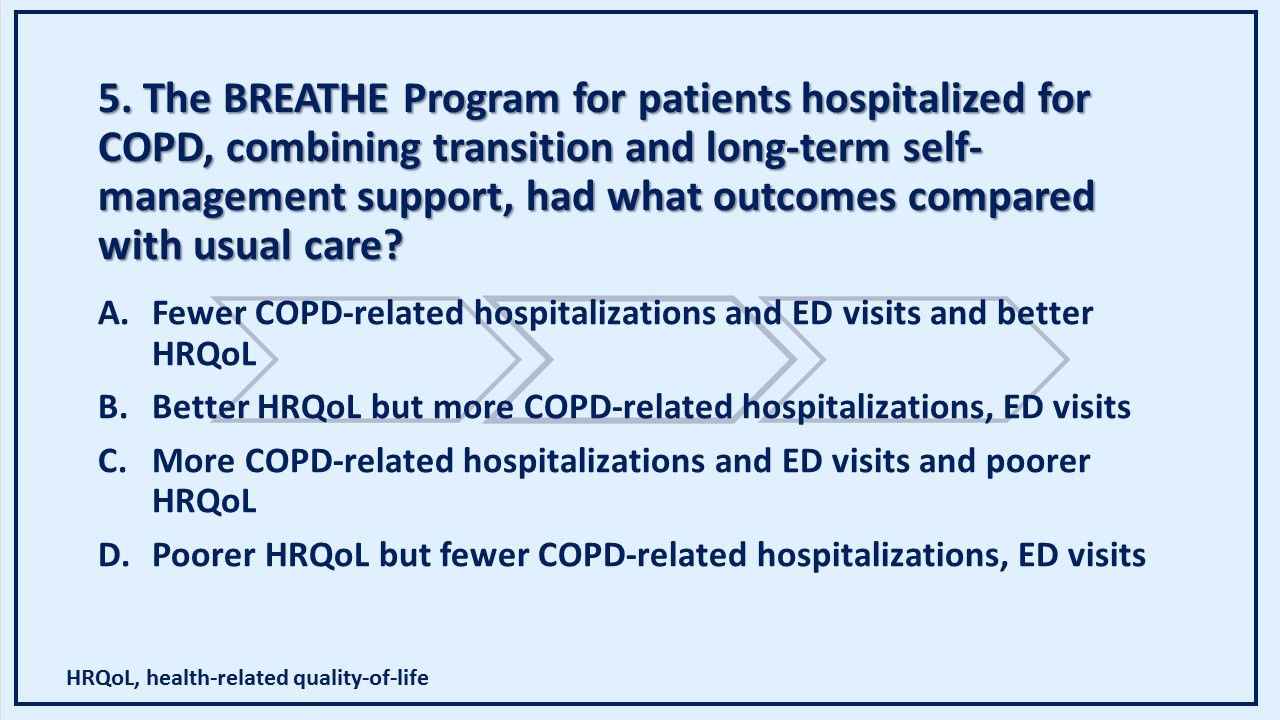 5. The BREATHE Program for patients hospitalized for COPD, combining transition and long-term self-management support, had what outcomes compared with usual care?

A. Fewer COPD-related hospitalizations and ED visits and better HRQoL

B. Better HRQoL but more COPD-related hospitalizations, ED visits

C. More COPD-related hospitalizations and ED visits and poorer HRQoL

D. Poorer HRQoL but fewer COPD-related hospitalizations, ED visits

HRQoL, health-related quality-of-life